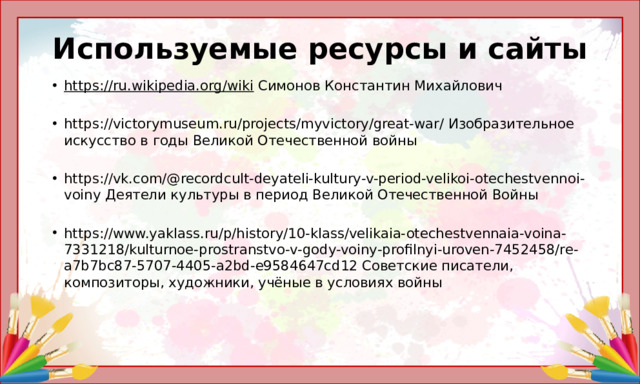 Используемые ресурсы и сайты

• https://ru.wikipedia.org/wiki Симонов Константин Михайлович

• https://victorymuseum.ru/projects/myvictory/great-war/ Изобразительное искусство в годы Великой Отечественной войны

• https://vk.com/@recordcult-deyateli-kultury-v-period-velikoi-otechestvennoi-voiny Деятели культуры в период Великой Отечественной Войны

• https://www.yaklass.ru/p/history/10-klass/velikaia-otechestvennaia-voina-7331218/kulturnoe-prostranstvo-v-gody-voiny-profilnyi-uroven-7452458/re-a7b7bc87-5707-4405-a2bd-e9584647cd12 Советские писатели, композиторы, художники, учёные в условиях войны